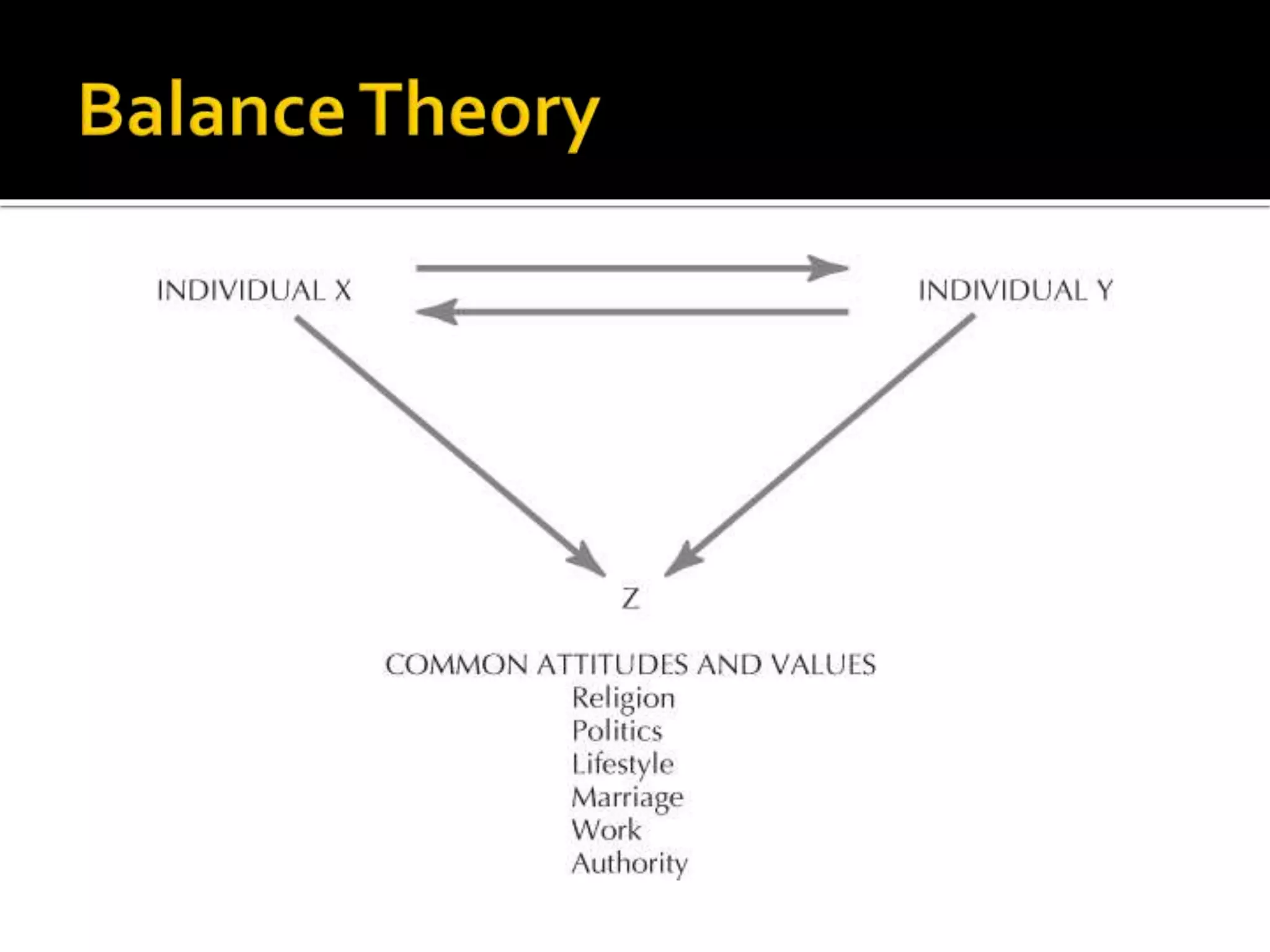 Balance Theory

INDIVIDUAL X

INDIVIDUAL Y

Z

COMMON ATTITUDES AND VALUES
Religion
Politics
Lifestyle
Marriage
Work
Authority